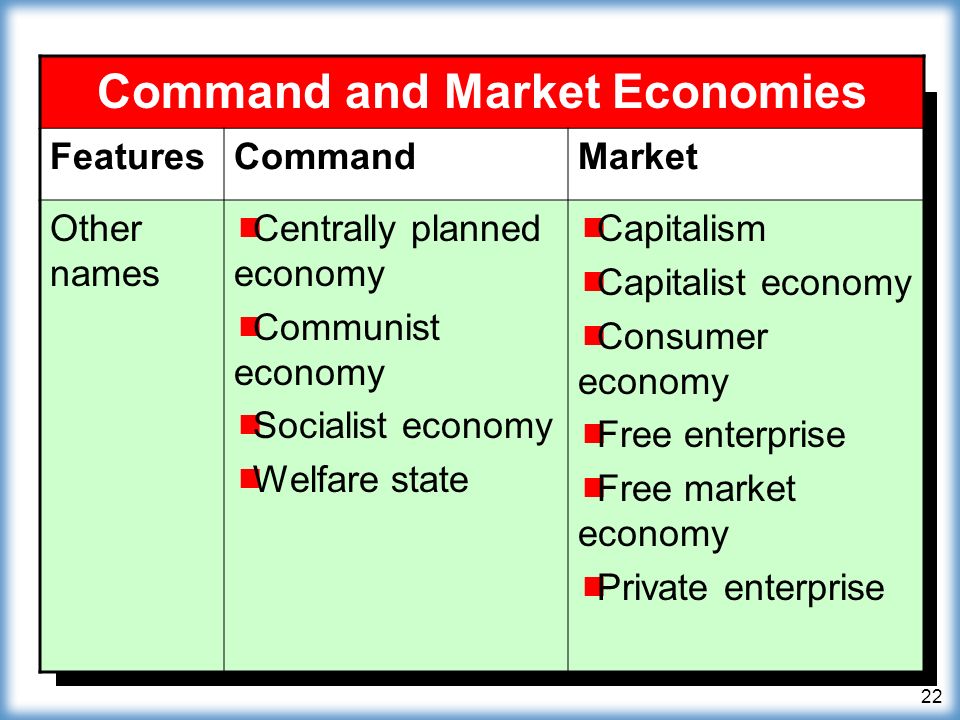 Command and Market Economies

| Features | Command | Market |
|---|---|---|
| Other names | ■Centrally planned economy ■Communist economy ■Socialist economy ■Welfare state | ■Capitalism ■Capitalist economy ■Consumer economy ■Free enterprise ■Free market economy ■Private enterprise |

22